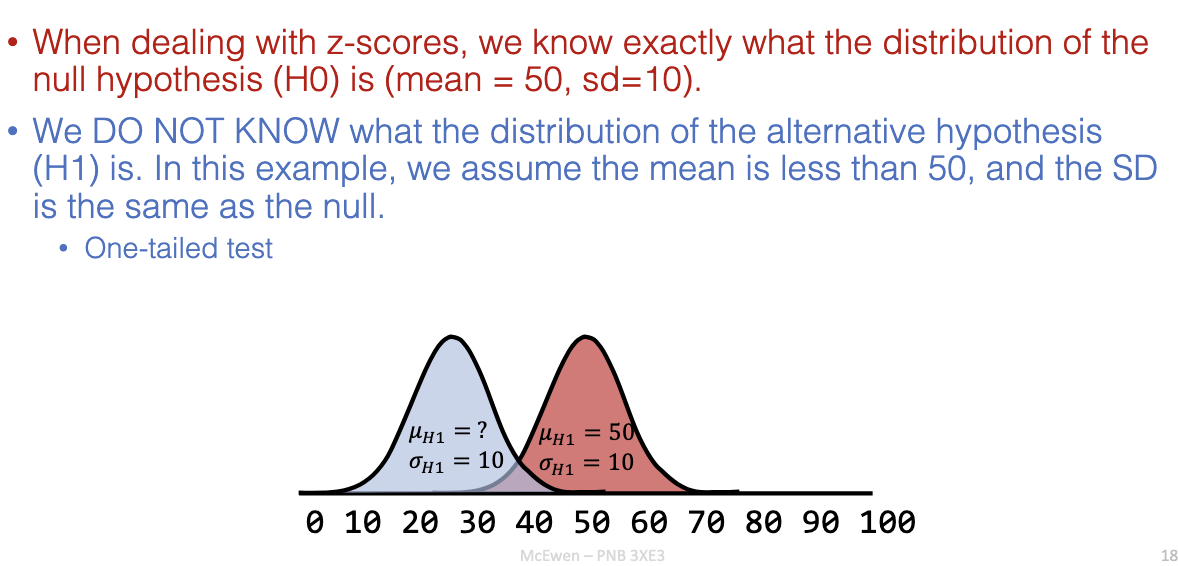 • When dealing with z-scores, we know exactly what the distribution of the null hypothesis (H0) is (mean = 50, sd=10).

• We DO NOT KNOW what the distribution of the alternative hypothesis (H1) is. In this example, we assume the mean is less than 50, and the SD is the same as the null.

• One-tailed test

$\mu_{H1} = ?$
$\sigma_{H1} = 10$

$\mu_{H1} = 50$
$\sigma_{H1} = 10$

0 10 20 30 40 50 60 70 80 90 100

McEwen – PNB 3XE3

18